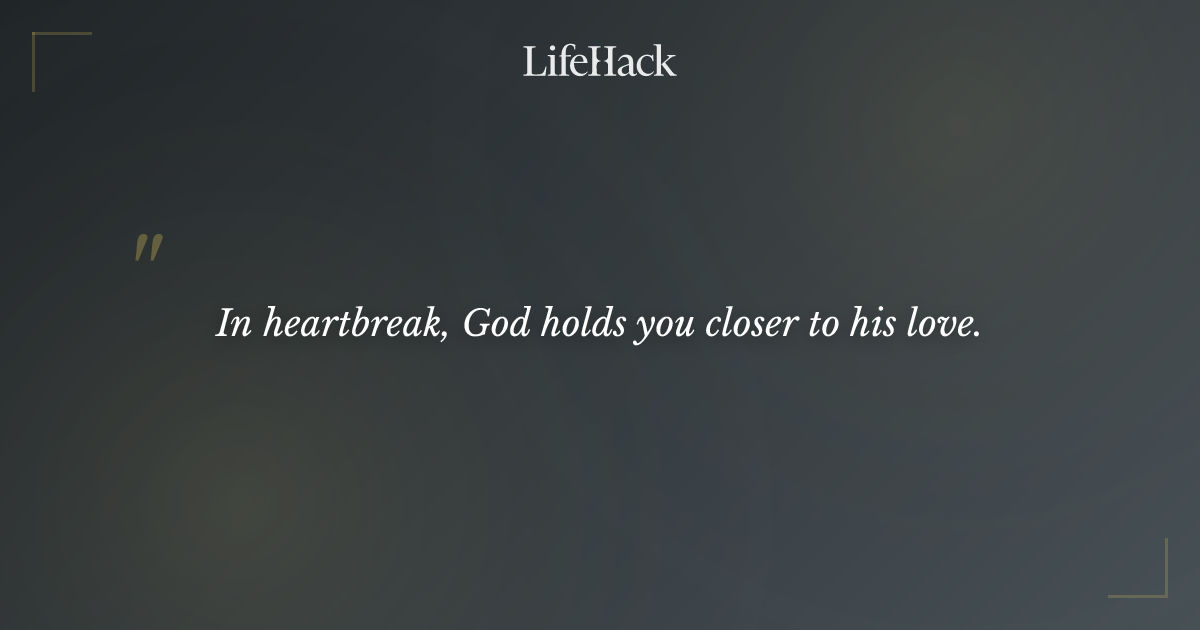 LifeHack

"

In heartbreak, God holds you closer to his love.